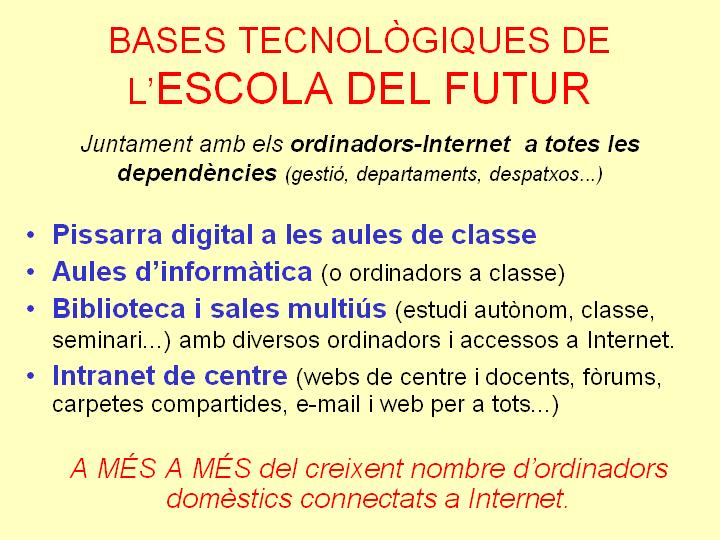 BASES TECNOLÒGIQUES DE L'ESCOLA DEL FUTUR

Juntament amb els ordinadors-Internet a totes les dependències (gestió, departaments, despatxos...)

• Pissarra digital a les aules de classe
• Aules d'informàtica (o ordinadors a classe)
• Biblioteca i sales multiús (estudi autònom, classe, seminari...) amb diversos ordinadors i accessos a Internet.
• Intranet de centre (webs de centre i docents, fòrums, carpetes compartides, e-mail i web per a tots...)

A MÉS A MÉS del creixent nombre d'ordinadors domèstics connectats a Internet.